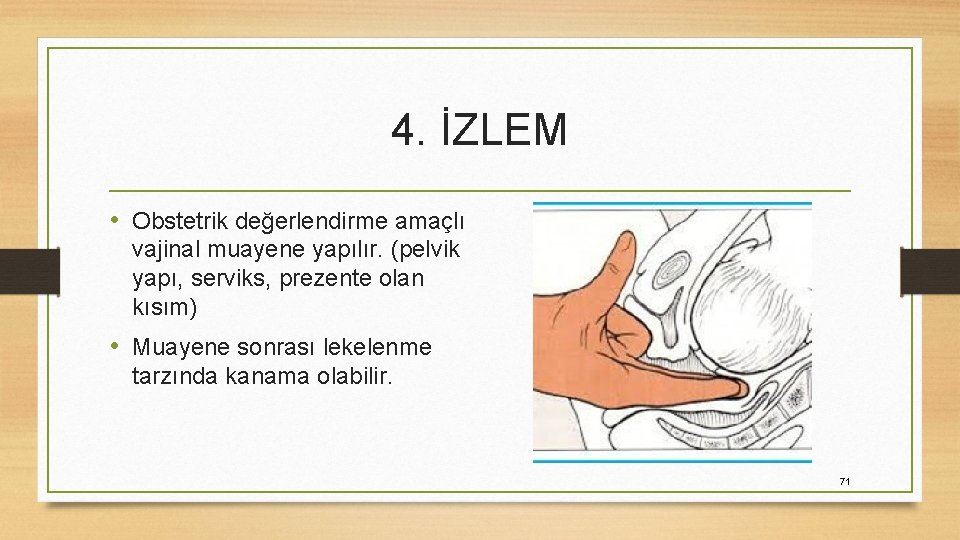 4. İZLEM

• Obstetrik değerlendirme amaçlı vajinal muayene yapılır. (pelvik yapı, serviks, prezente olan kısım)

• Muayene sonrası lekelenme tarzında kanama olabilir.

71